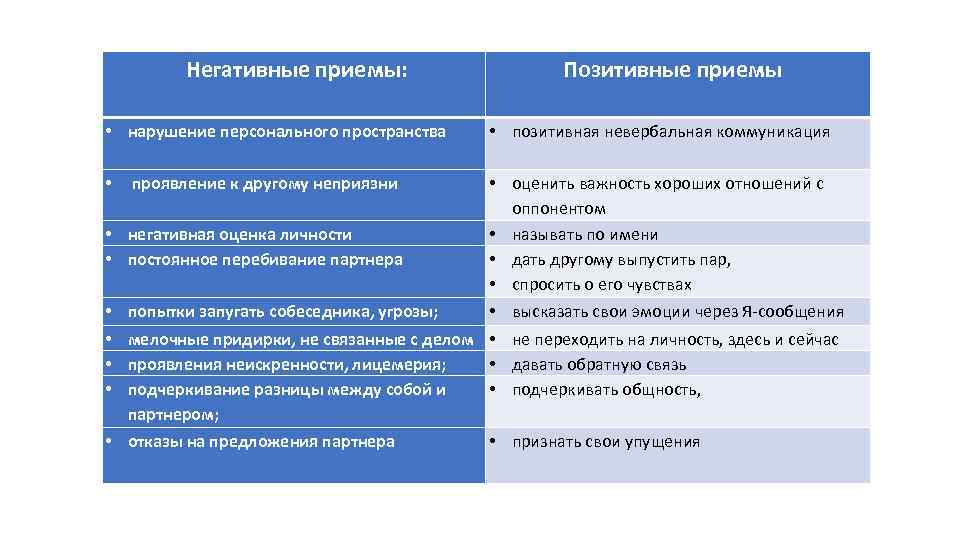 | Негативные приемы: | Позитивные приемы |
|---|---|
| • нарушение персонального пространства | • позитивная невербальная коммуникация |
| • проявление к другому неприязни | • оценить важность хороших отношений с оппонентом |
| • негативная оценка личности | • называть по имени |
| • постоянное перебивание партнера | • дать другому выпустить пар, • спросить о его чувствах |
| • попытки запугать собеседника, угрозы; | • высказать свои эмоции через Я-сообщения |
| • мелочные придирки, не связанные с делом | • не переходить на личность, здесь и сейчас |
| • проявления неискренности, лицемерия; | • давать обратную связь |
| • подчеркивание разницы между собой и партнером; | • подчеркивать общность, |
| • отказы на предложения партнера | • признать свои упущения |